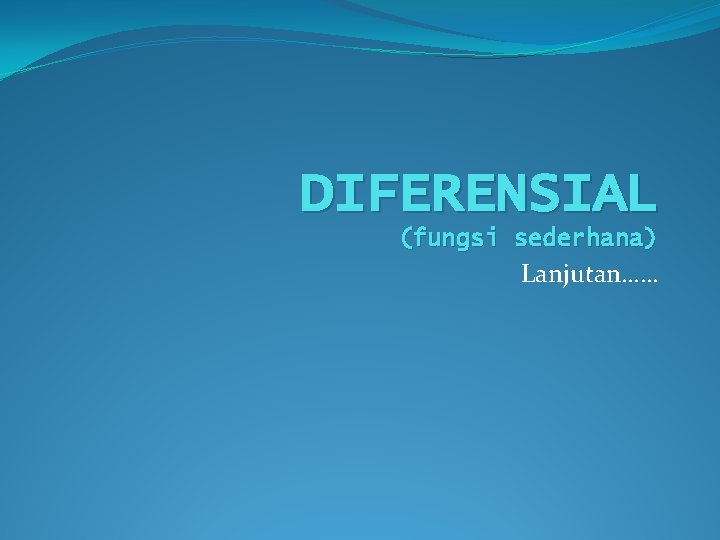 DIFERENSIAL
(fungsi sederhana)

Lanjutan……